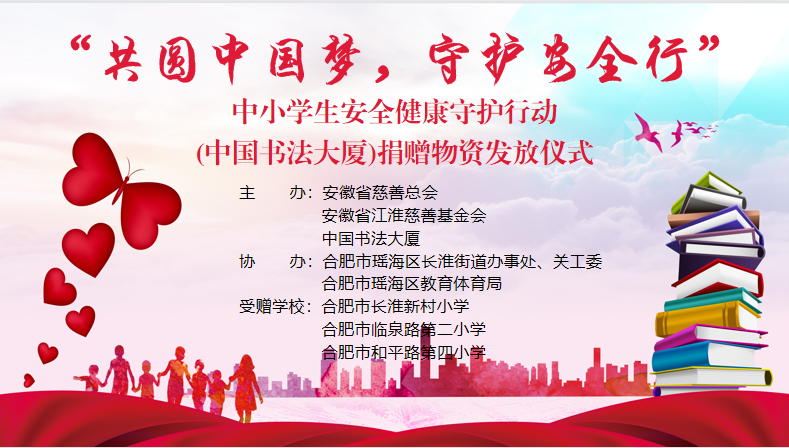 “共圆中国梦，守护安全行”

中小学生安全健康守护行动

(中国书法大厦)捐赠物资发放仪式

主　　办：安徽省慈善总会
安徽省江淮慈善基金会
中国书法大厦

协　　办：合肥市瑶海区长淮街道办事处、关工委
合肥市瑶海区教育体育局

受赠学校：合肥市长淮新村小学
合肥市临泉路第二小学
合肥市和平路第四小学